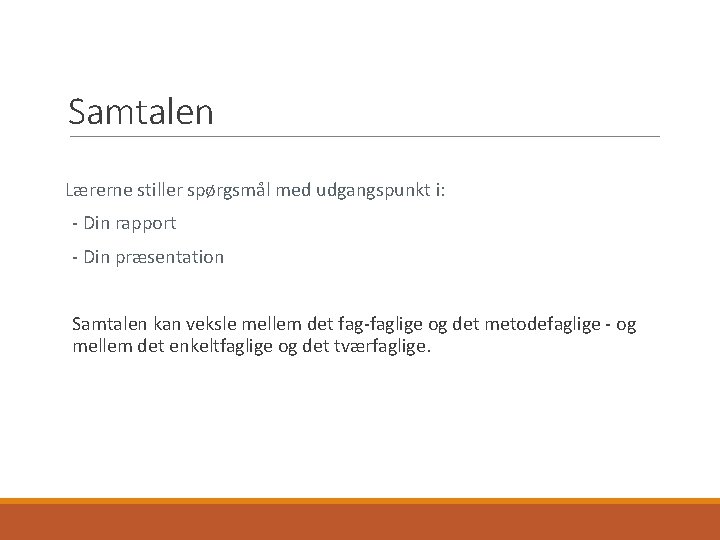 Samtalen

Lærerne stiller spørgsmål med udgangspunkt i:

- Din rapport

- Din præsentation

Samtalen kan veksle mellem det fag-faglige og det metodefaglige - og mellem det enkeltfaglige og det tværfaglige.